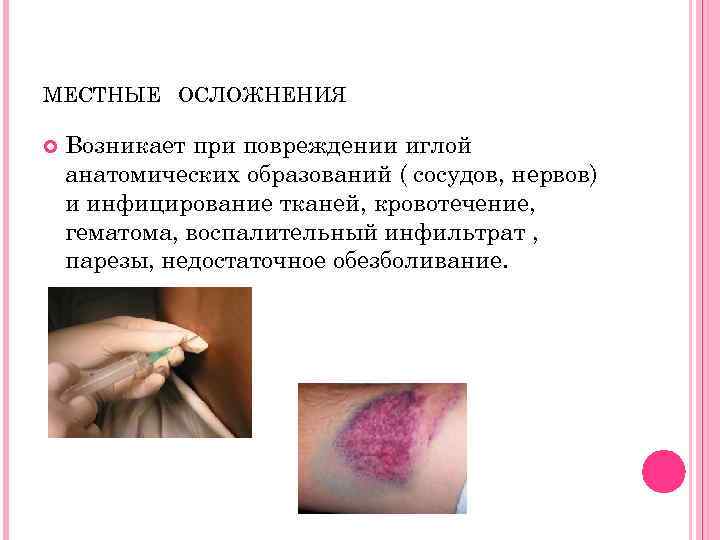 МЕСТНЫЕ ОСЛОЖНЕНИЯ

Возникает при повреждении иглой анатомических образований ( сосудов, нервов) и инфицирование тканей, кровотечение, гематома, воспалительный инфильтрат , парезы, недостаточное обезболивание.